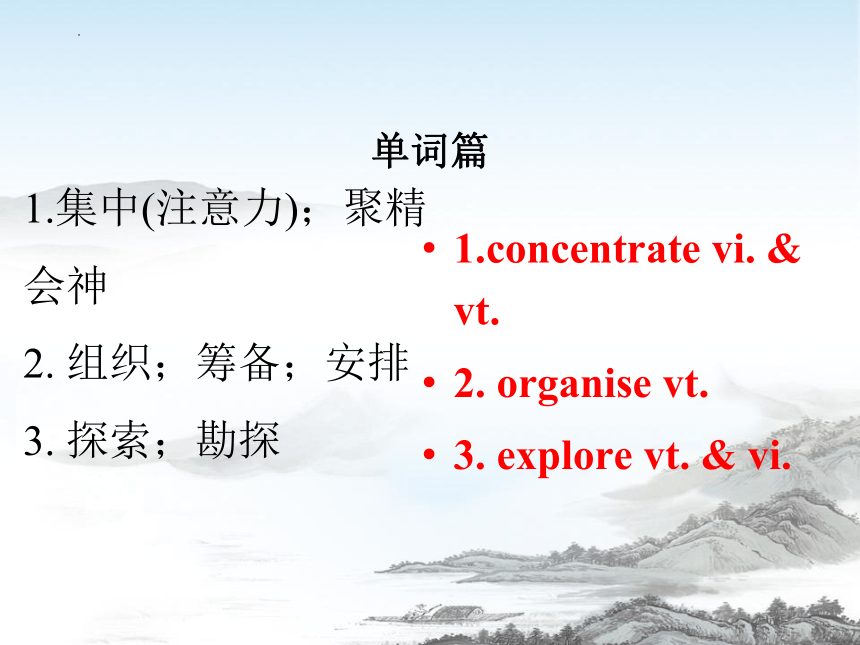 单词篇

1.集中(注意力)；聚精会神

2. 组织；筹备；安排

3. 探索；勘探

• 1.concentrate vi. & vt.

• 2. organise vt.

• 3. explore vt. & vi.